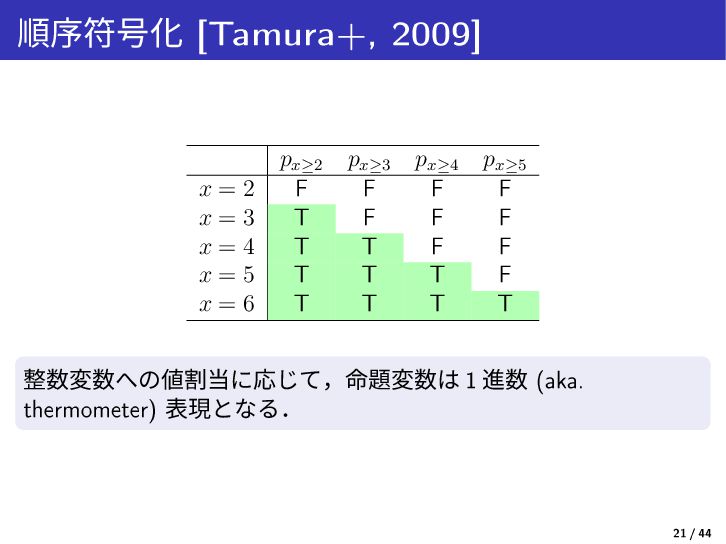 順序符号化 [Tamura+, 2009]

| | $p_{x\geq 2}$ | $p_{x\geq 3}$ | $p_{x\geq 4}$ | $p_{x\geq 5}$ |
|---|---|---|---|---|
| $x=2$ | F | F | F | F |
| $x=3$ | T | F | F | F |
| $x=4$ | T | T | F | F |
| $x=5$ | T | T | T | F |
| $x=6$ | T | T | T | T |

整数変数への値割当に応じて，命題変数は 1 進数 (aka. thermometer) 表現となる．

21 / 44